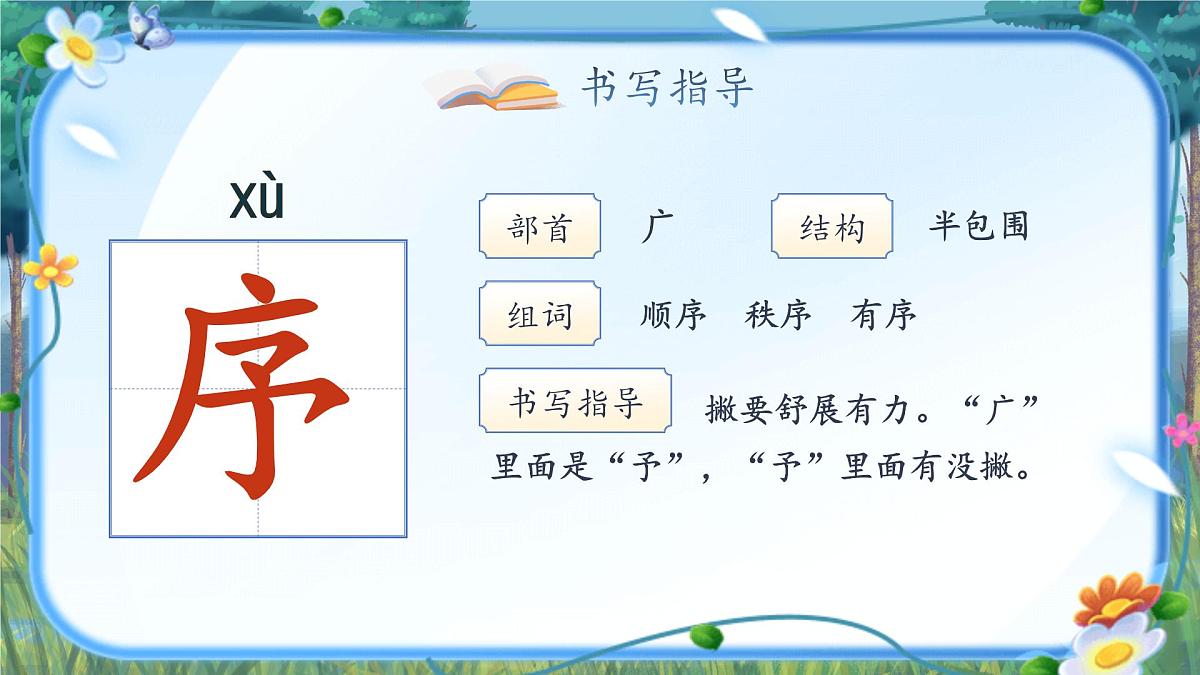 书写指导

xù

序

部首 广 结构 半包围

组词 顺序 秩序 有序

书写指导 撇要舒展有力。“广”里面是“予”，“予”里面有没撇。